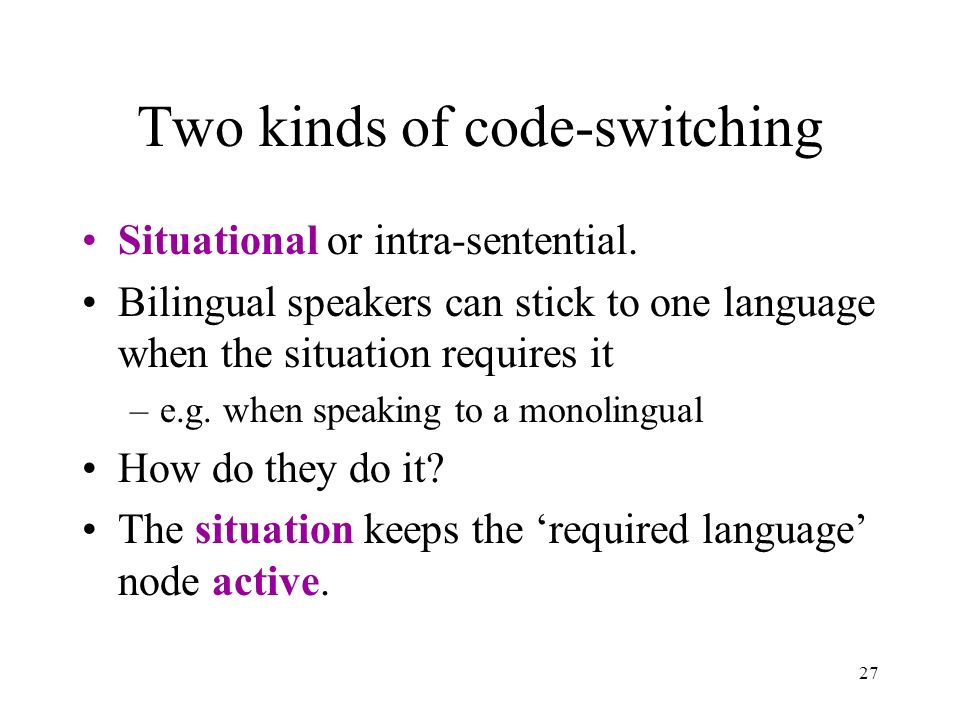 Two kinds of code-switching

• Situational or intra-sentential.
• Bilingual speakers can stick to one language when the situation requires it
  – e.g. when speaking to a monolingual
• How do they do it?
• The situation keeps the ‘required language’ node active.

27